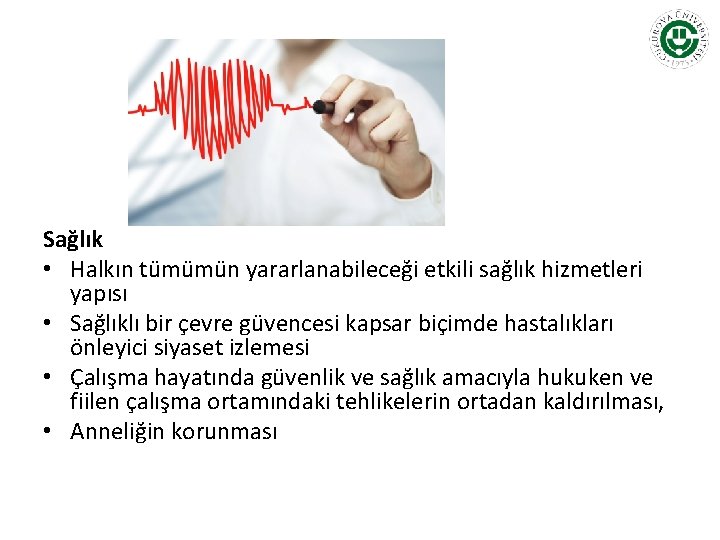 ÇUKUROVA ÜNİVERSİTESİ 1973

Sağlık

• Halkın tümümün yararlanabileceği etkili sağlık hizmetleri yapısı
• Sağlıklı bir çevre güvencesi kapsar biçimde hastalıkları önleyici siyaset izlemesi
• Çalışma hayatında güvenlik ve sağlık amacıyla hukuken ve fiilen çalışma ortamındaki tehlikelerin ortadan kaldırılması,
• Anneliğin korunması